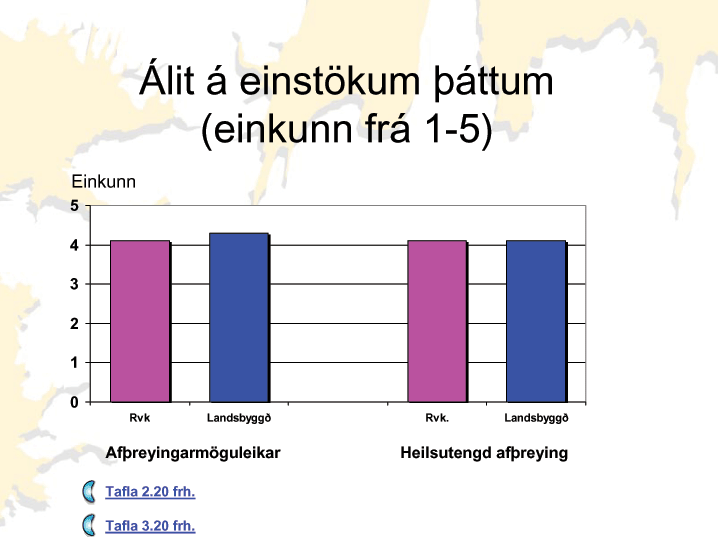 Álit á einstökum þáttum (einkunn frá 1-5)

Einkunn

5
4
3
2
1
0

Rvk
Landsbyggð
Rvk.
Landsbyggð

Afþreyingarmöguleikar
Heilsutengd afþreying

Tafla 2.20 frh.

Tafla 3.20 frh.